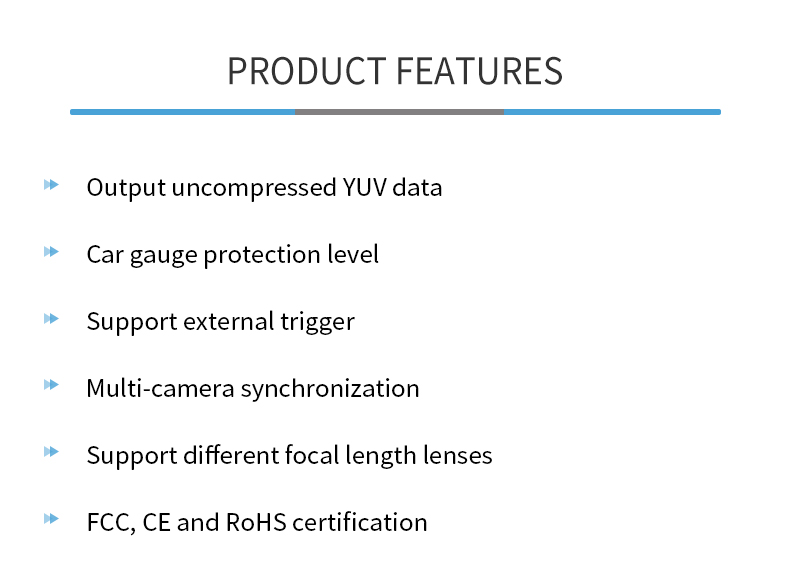 PRODUCT FEATURES

Output uncompressed YUV data

Car gauge protection level

Support external trigger

Multi-camera synchronization

Support different focal length lenses

FCC, CE and RoHS certification